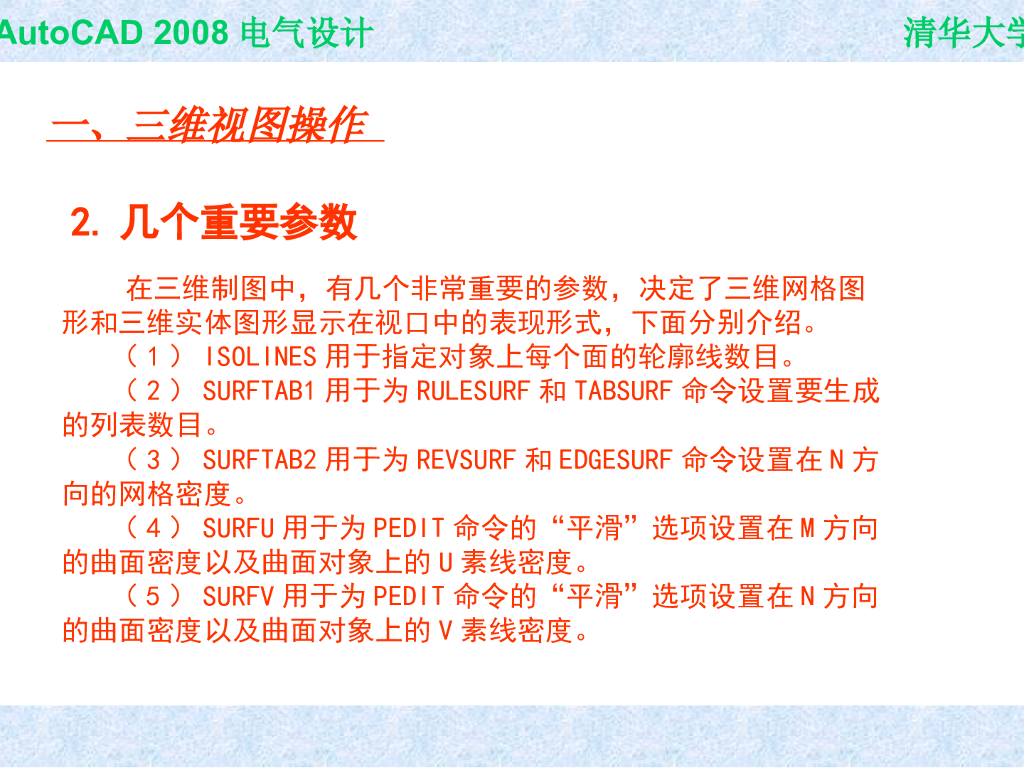 AutoCAD 2008 电气设计

清华大学

一、三维视图操作

2. 几个重要参数

在三维制图中，有几个非常重要的参数，决定了三维网格图形和三维实体图形显示在视口中的表现形式，下面分别介绍。

（１） ISOLINES 用于指定对象上每个面的轮廓线数目。

（２） SURFTAB1 用于为 RULESURF 和 TABSURF 命令设置要生成的列表数目。

（３） SURFTAB2 用于为 REVSURF 和 EDGESURF 命令设置在 N 方向的网格密度。

（４） SURFU 用于为 PEDIT 命令的“平滑”选项设置在 M 方向的曲面密度以及曲面对象上的 U 素线密度。

（５） SURFV 用于为 PEDIT 命令的“平滑”选项设置在 N 方向的曲面密度以及曲面对象上的 V 素线密度。